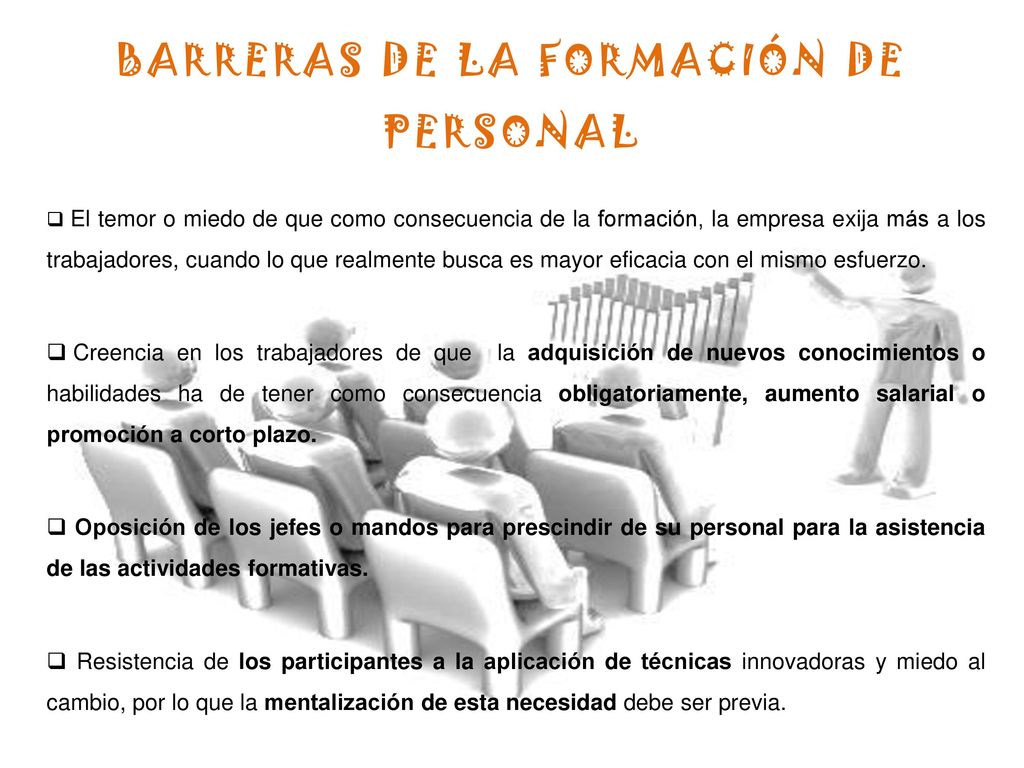 BARRERAS DE LA FORMACIÓN DE PERSONAL

❑ El temor o miedo de que como consecuencia de la formación, la empresa exija más a los trabajadores, cuando lo que realmente busca es mayor eficacia con el mismo esfuerzo.

❑ Creencia en los trabajadores de que la adquisición de nuevos conocimientos o habilidades ha de tener como consecuencia obligatoriamente, aumento salarial o promoción a corto plazo.

❑ Oposición de los jefes o mandos para prescindir de su personal para la asistencia de las actividades formativas.

❑ Resistencia de los participantes a la aplicación de técnicas innovadoras y miedo al cambio, por lo que la mentalización de esta necesidad debe ser previa.